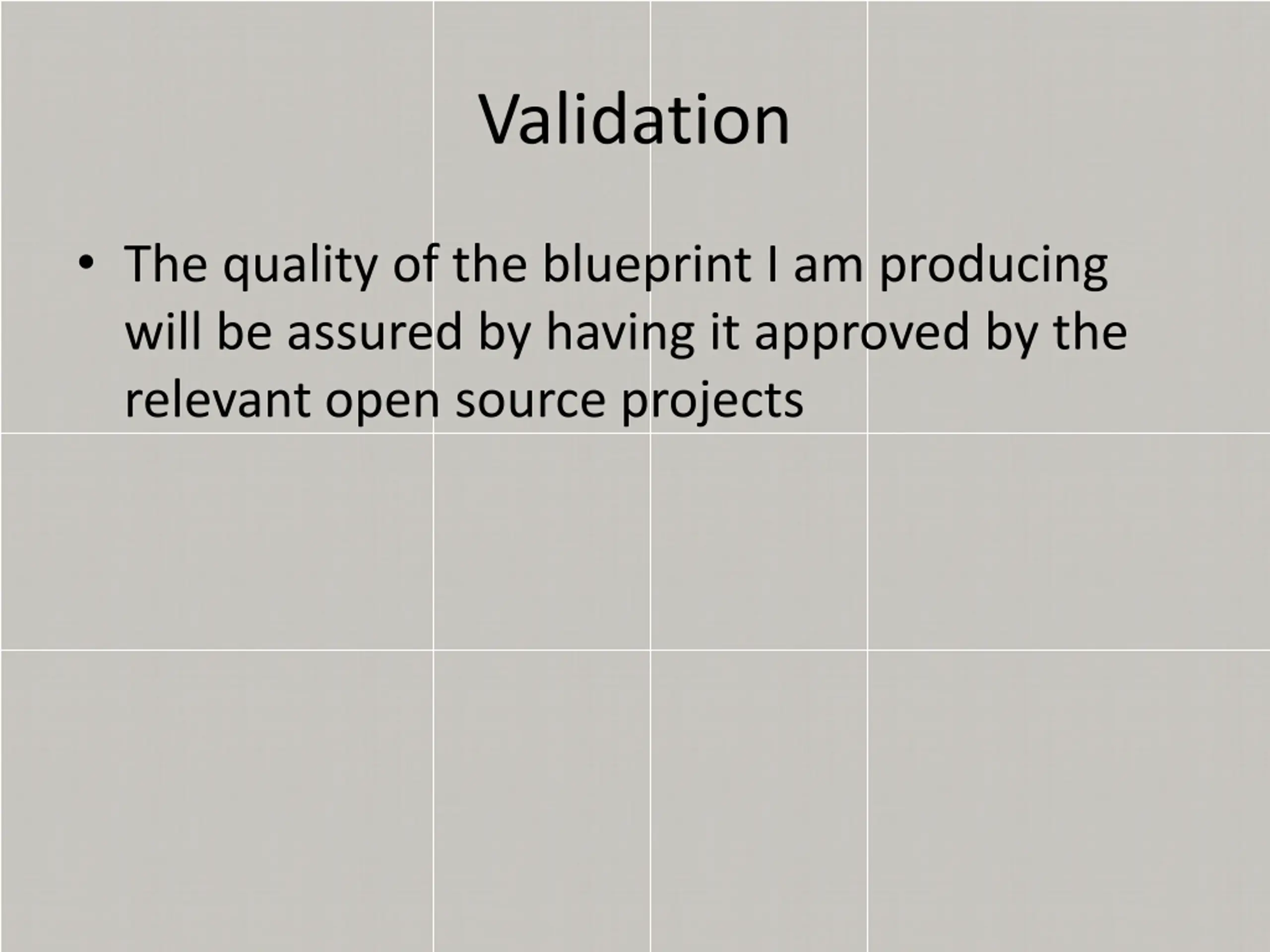 Validation

• The quality of the blueprint I am producing will be assured by having it approved by the relevant open source projects